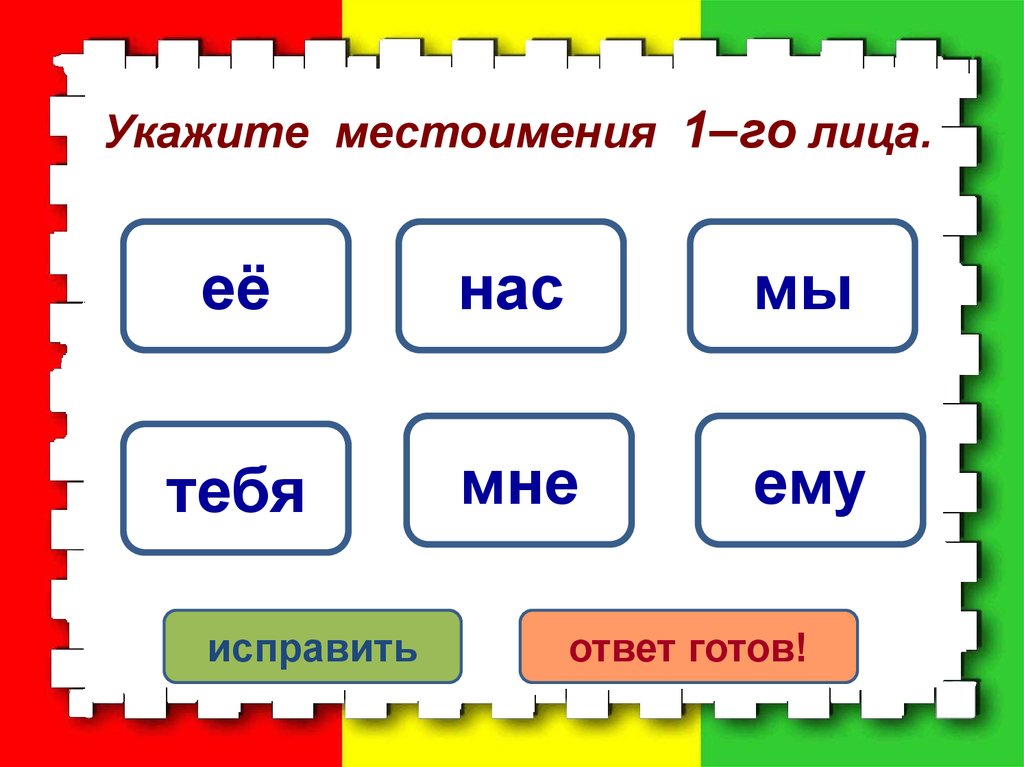 Укажите местоимения 1–го лица.

её

нас

мы

тебя

мне

ему

исправить

ответ готов!